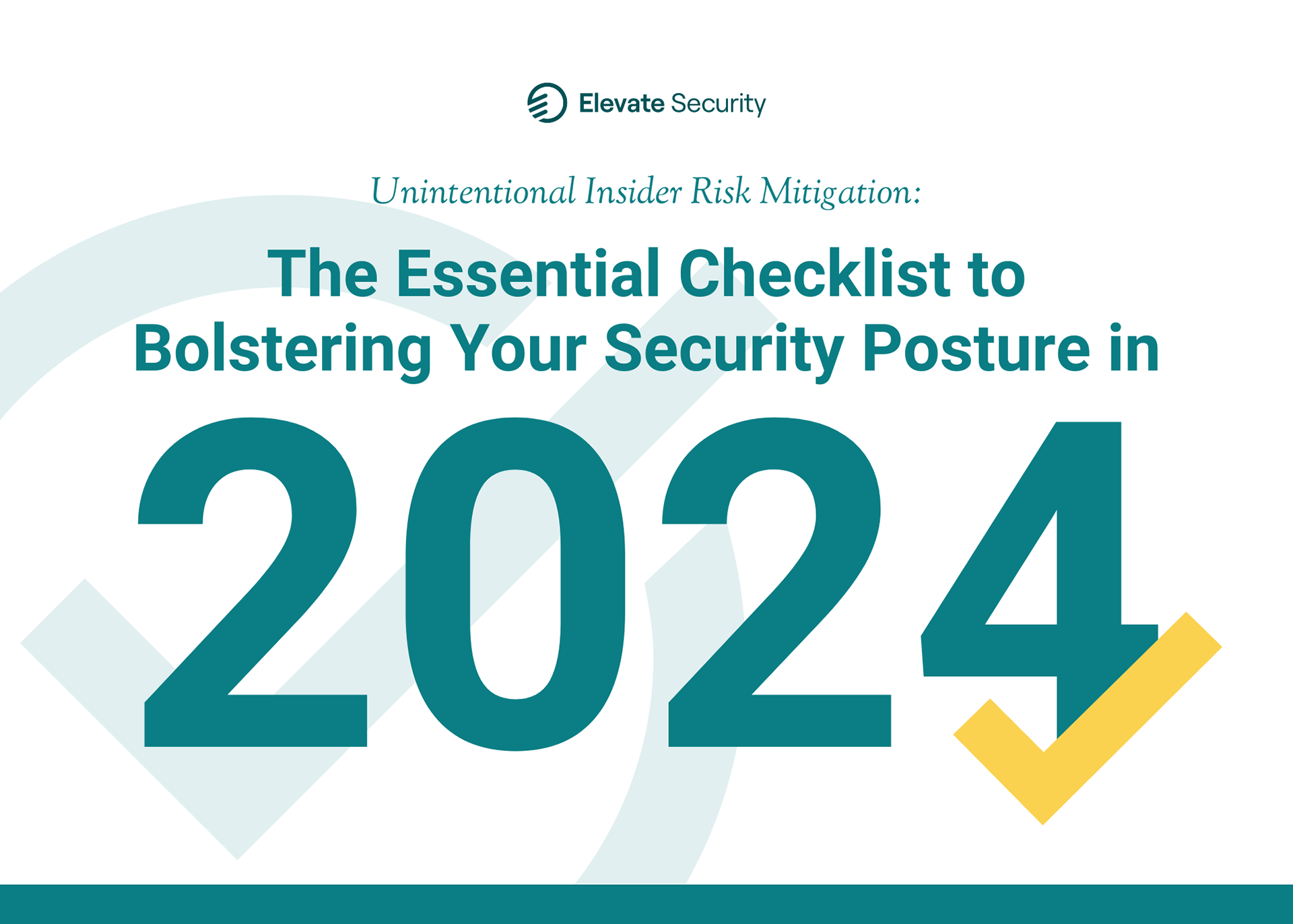 Elevate Security

Unintentional Insider Risk Mitigation:

The Essential Checklist to Bolstering Your Security Posture in

2024